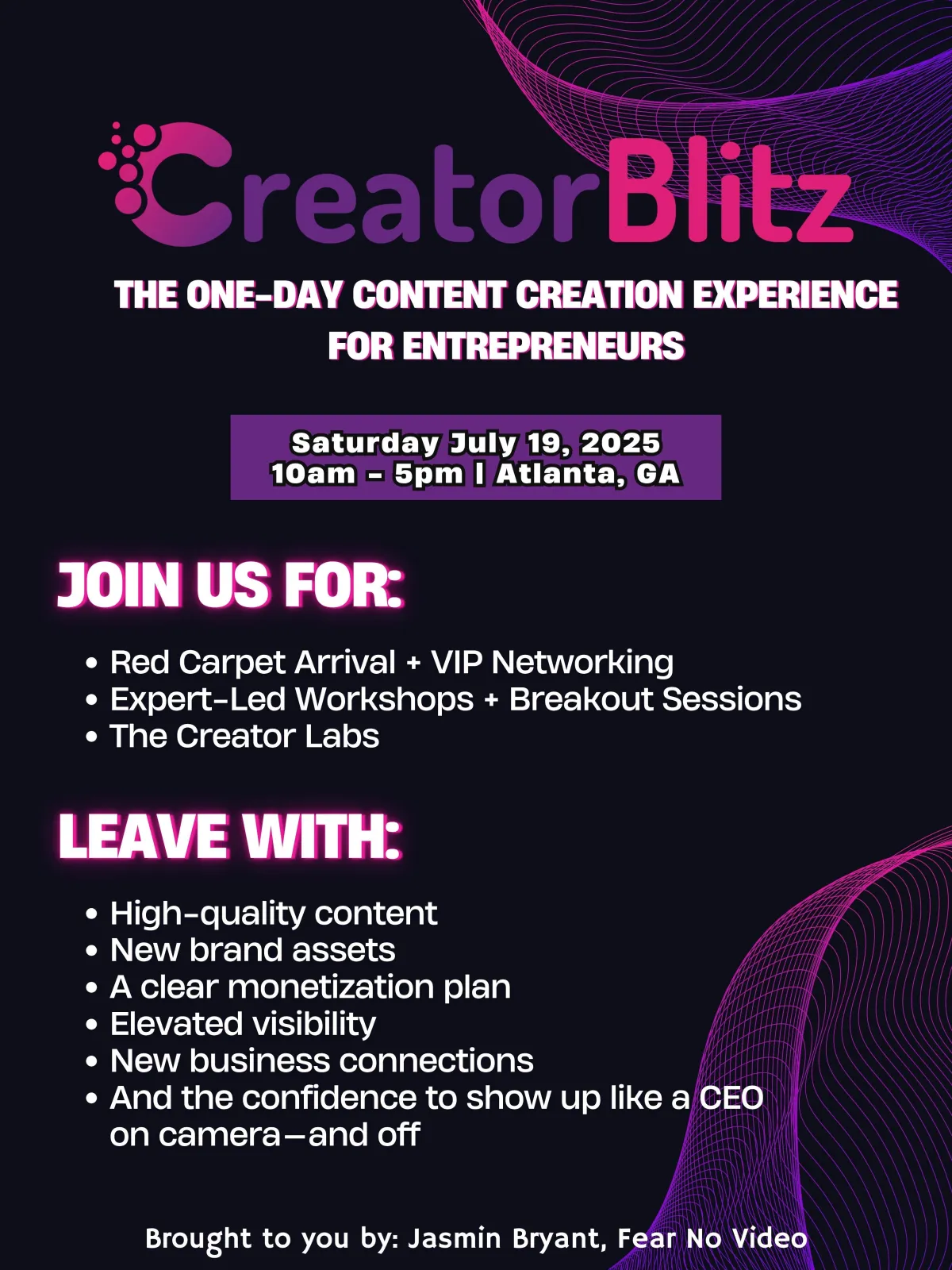 CreatorBlitz

THE ONE-DAY CONTENT CREATION EXPERIENCE FOR ENTREPRENEURS

Saturday July 19, 2025
10am - 5pm | Atlanta, GA

JOIN US FOR:

• Red Carpet Arrival + VIP Networking
• Expert-Led Workshops + Breakout Sessions
• The Creator Labs

LEAVE WITH:

• High-quality content
• New brand assets
• A clear monetization plan
• Elevated visibility
• New business connections
• And the confidence to show up like a CEO on camera—and off

Brought to you by: Jasmin Bryant, Fear No Video